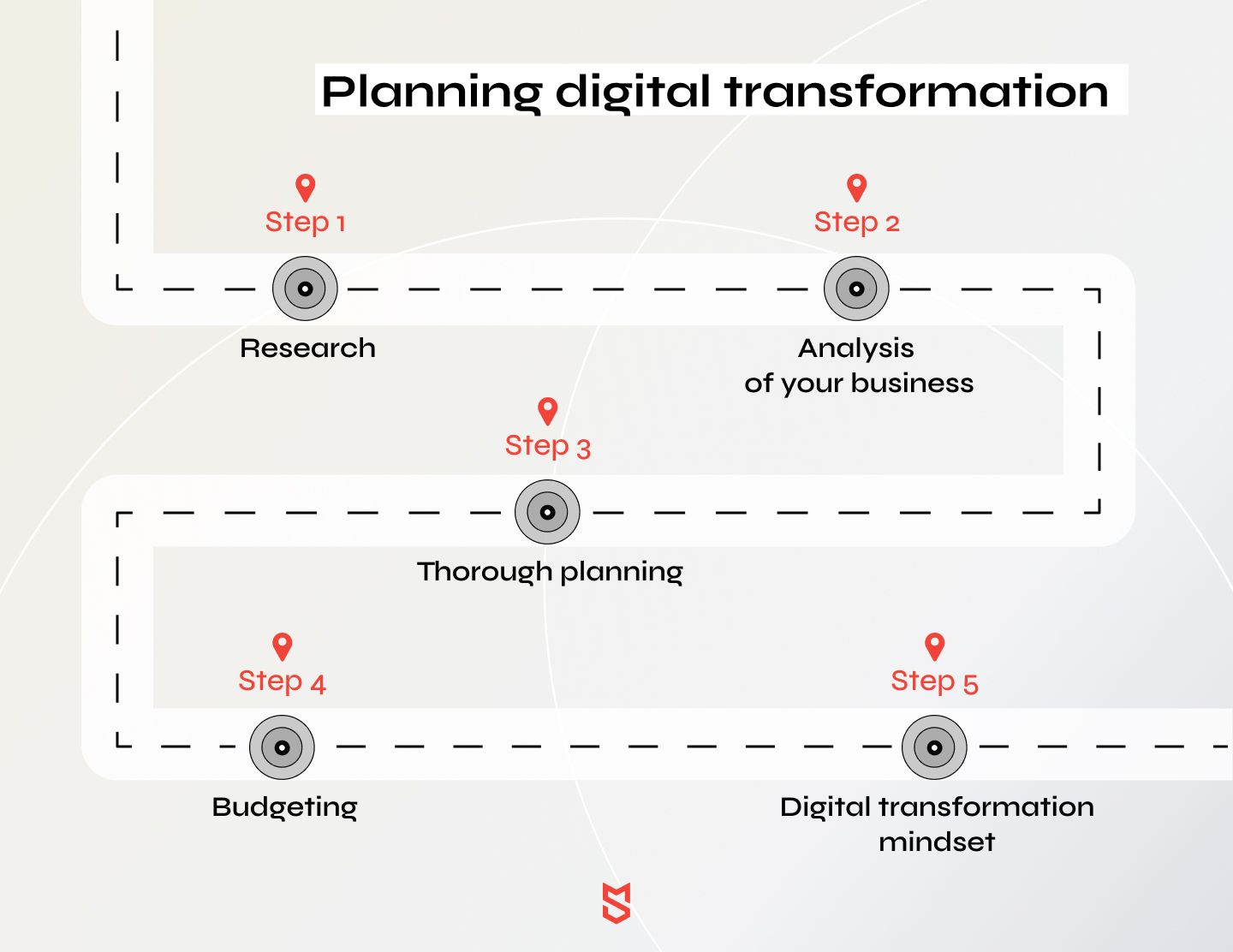 Planning digital transformation

Step 1

Research

Step 2

Analysis of your business

Step 3

Thorough planning

Step 4

Budgeting

Step 5

Digital transformation mindset